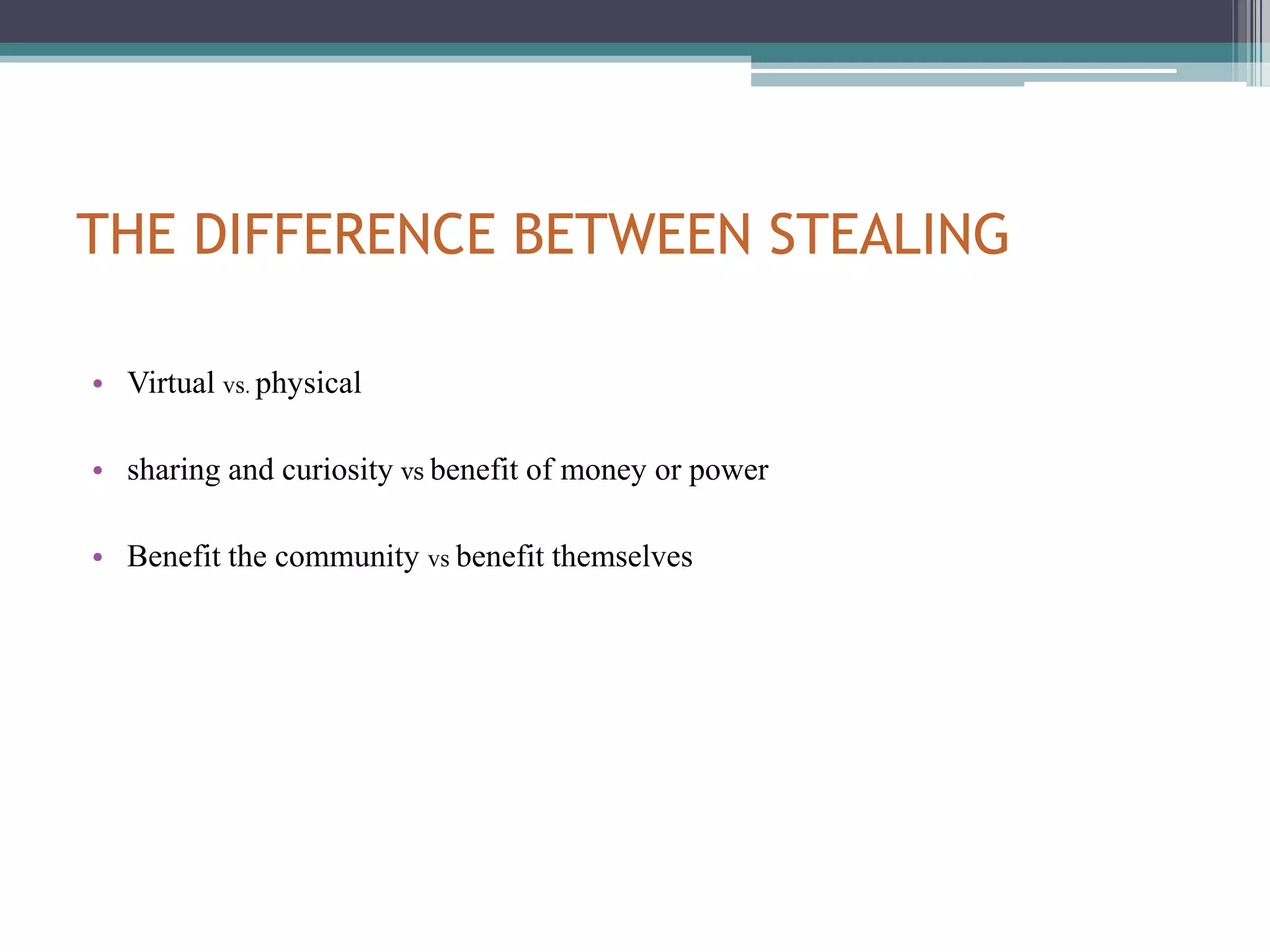 THE DIFFERENCE BETWEEN STEALING

• Virtual vs. physical

• sharing and curiosity vs benefit of money or power

• Benefit the community vs benefit themselves